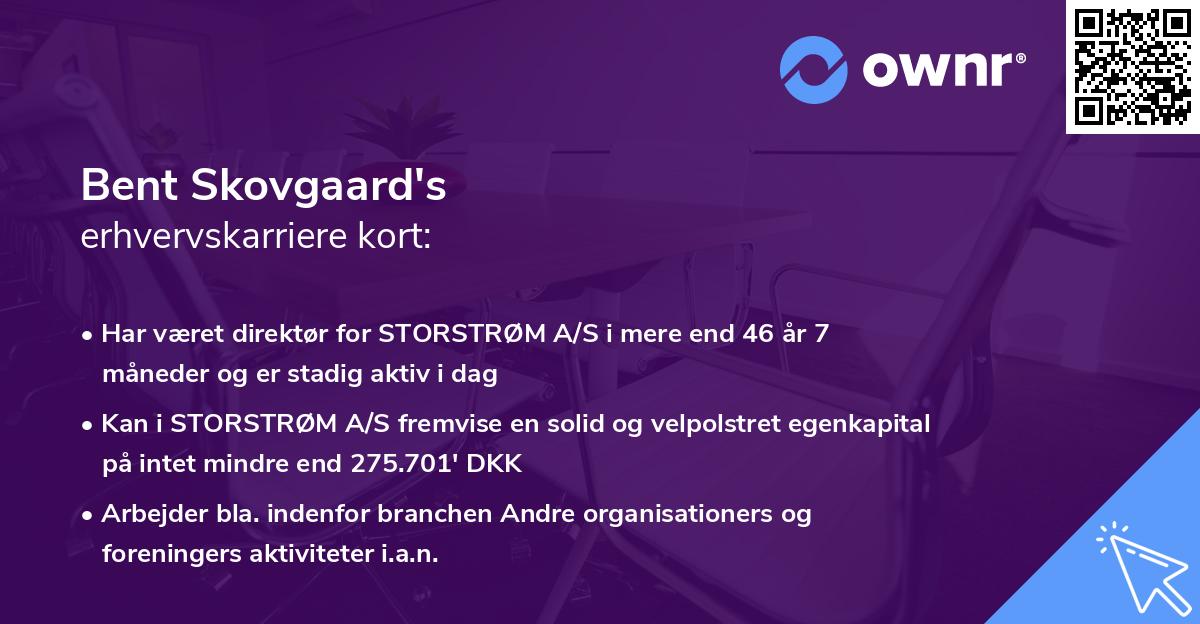 ownr®

Bent Skovgaard's
erhvervskarriere kort:

• Har været direktør for STORSTRØM A/S i mere end 46 år 7 måneder og er stadig aktiv i dag

• Kan i STORSTRØM A/S fremvise en solid og velpolstret egenkapital på intet mindre end 275.701' DKK

• Arbejder bla. indenfor branchen Andre organisationers og foreningers aktiviteter i.a.n.